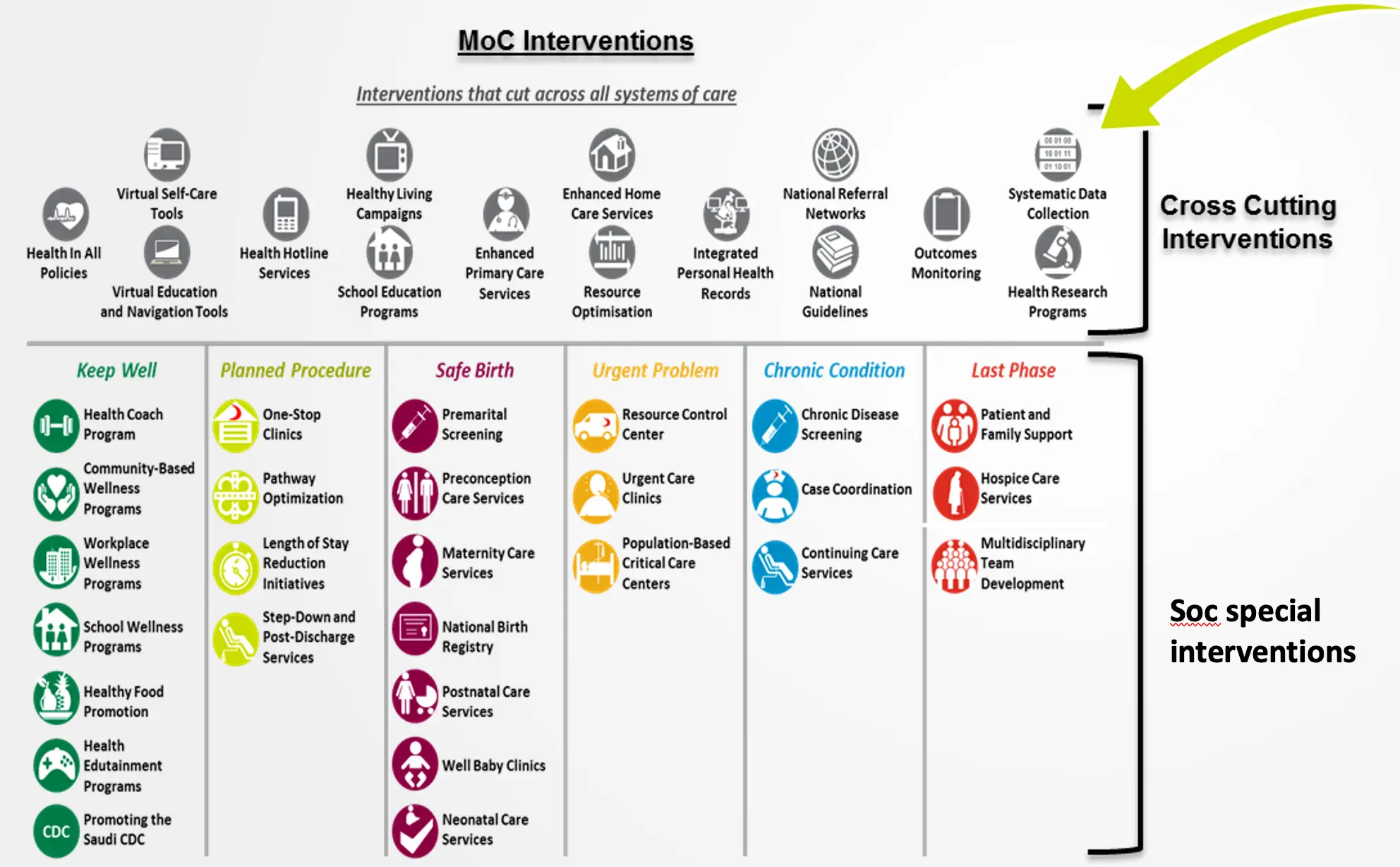 MoC Interventions

Interventions that cut across all systems of care

Health In All Policies

Virtual Self-Care Tools

Virtual Education and Navigation Tools

Health Hotline Services

Healthy Living Campaigns

School Education Programs

Enhanced Primary Care Services

Enhanced Home Care Services

Resource Optimisation

Integrated Personal Health Records

National Referral Networks

National Guidelines

Outcomes Monitoring

Systematic Data Collection

Health Research Programs

Cross Cutting Interventions

Keep Well

Health Coach Program

Community-Based Wellness Programs

Workplace Wellness Programs

School Wellness Programs

Healthy Food Promotion

Health Edutainment Programs

CDC Promoting the Saudi CDC

Planned Procedure

One-Stop Clinics

Pathway Optimization

Length of Stay Reduction Initiatives

Step-Down and Post-Discharge Services

Safe Birth

Premarital Screening

Preconception Care Services

Maternity Care Services

National Birth Registry

Postnatal Care Services

Well Baby Clinics

Neonatal Care Services

Urgent Problem

Resource Control Center

Urgent Care Clinics

Population-Based Critical Care Centers

Chronic Condition

Chronic Disease Screening

Case Coordination

Continuing Care Services

Last Phase

Patient and Family Support

Hospice Care Services

Multidisciplinary Team Development

Soc special interventions